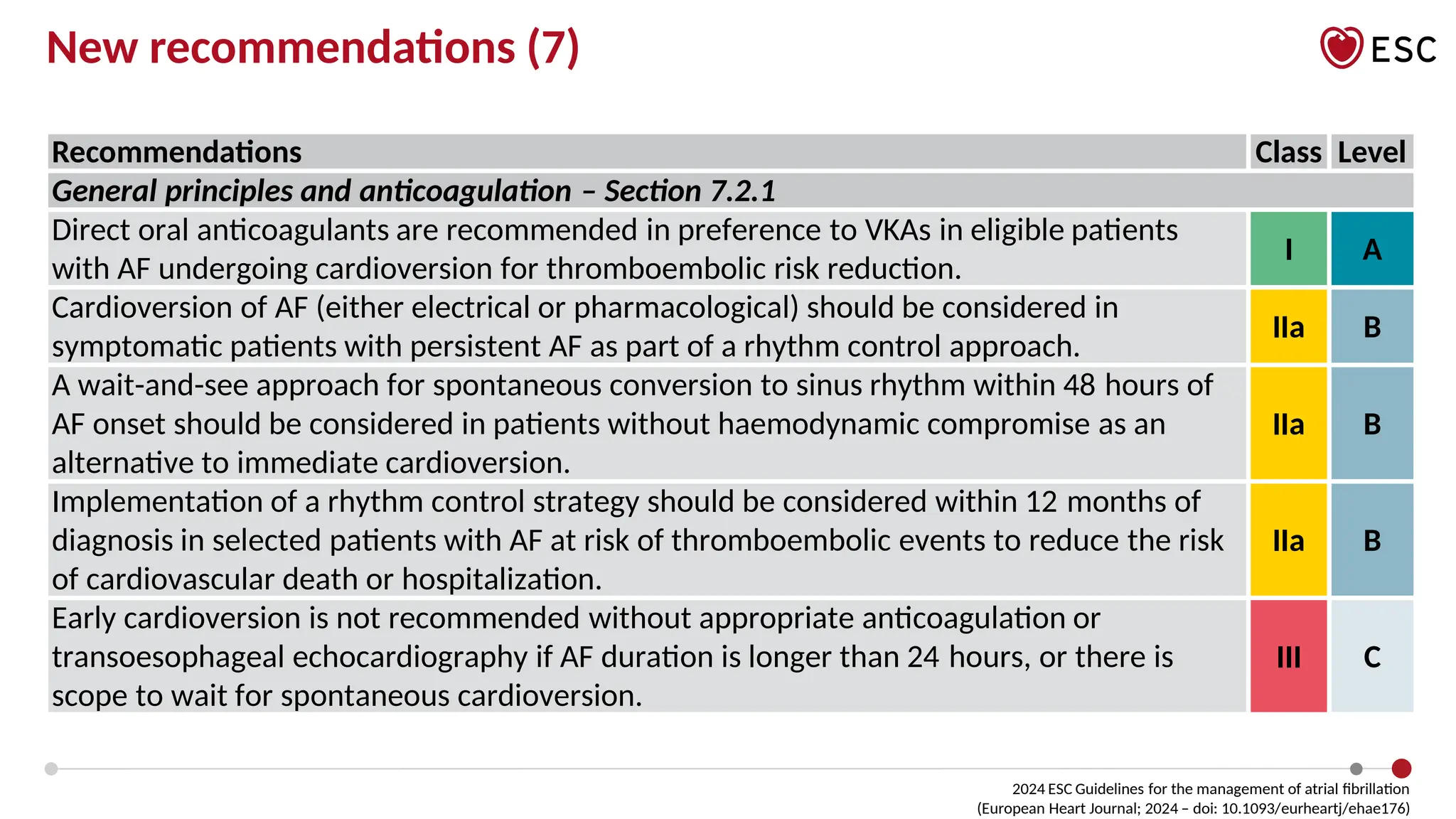 New recommendations (7)

ESC

| Recommendations | Class | Level |
|---|---|---|
| *General principles and anticoagulation – Section 7.2.1* | | |
| Direct oral anticoagulants are recommended in preference to VKAs in eligible patients with AF undergoing cardioversion for thromboembolic risk reduction. | I | A |
| Cardioversion of AF (either electrical or pharmacological) should be considered in symptomatic patients with persistent AF as part of a rhythm control approach. | IIa | B |
| A wait-and-see approach for spontaneous conversion to sinus rhythm within 48 hours of AF onset should be considered in patients without haemodynamic compromise as an alternative to immediate cardioversion. | IIa | B |
| Implementation of a rhythm control strategy should be considered within 12 months of diagnosis in selected patients with AF at risk of thromboembolic events to reduce the risk of cardiovascular death or hospitalization. | IIa | B |
| Early cardioversion is not recommended without appropriate anticoagulation or transoesophageal echocardiography if AF duration is longer than 24 hours, or there is scope to wait for spontaneous cardioversion. | III | C |

2024 ESC Guidelines for the management of atrial fibrillation
(European Heart Journal; 2024 – doi: 10.1093/eurheartj/ehae176)